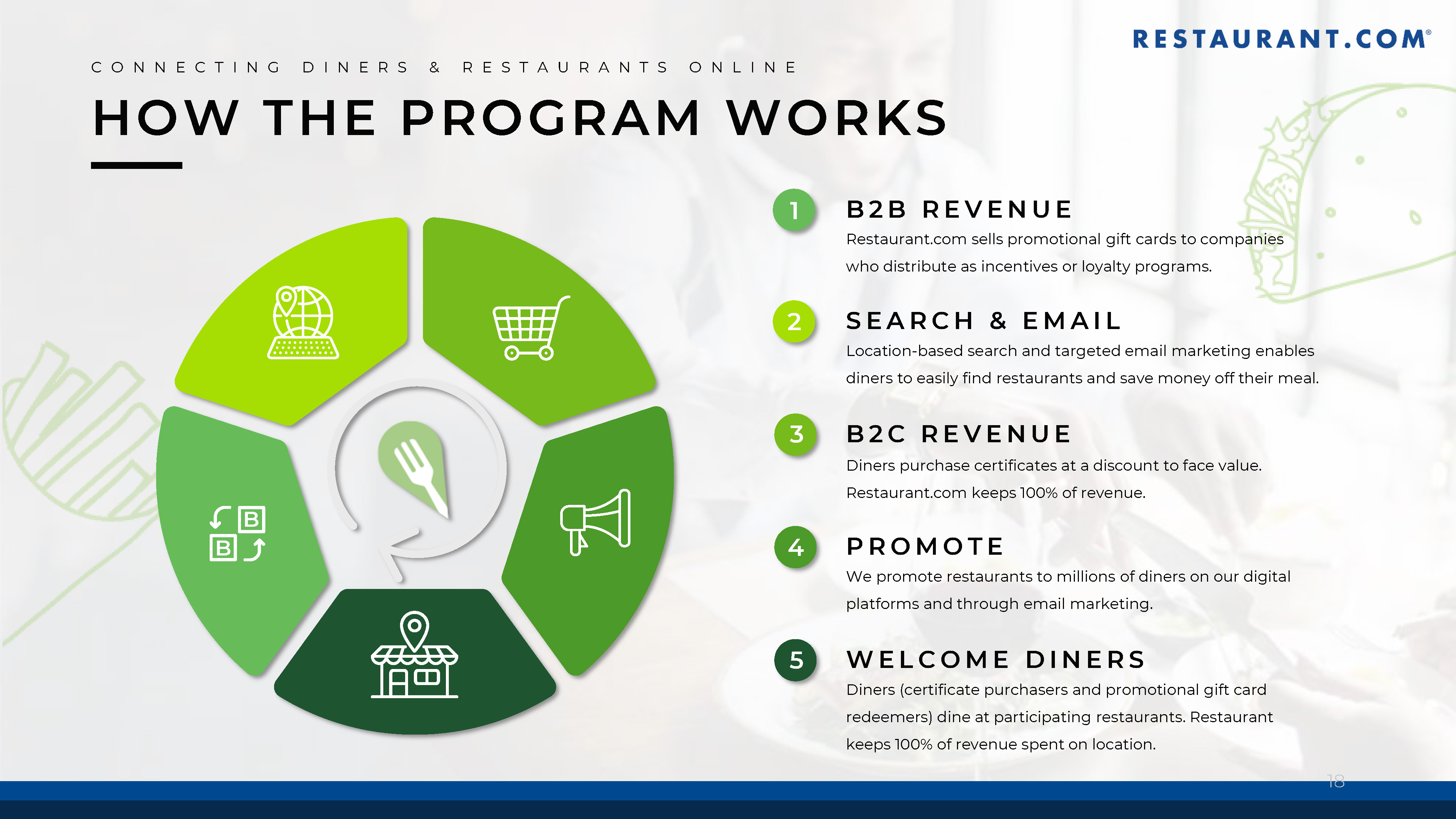 RESTAURANT.COM®

CONNECTING DINERS & RESTAURANTS ONLINE

HOW THE PROGRAM WORKS

B
B

1 B2B REVENUE
Restaurant.com sells promotional gift cards to companies who distribute as incentives or loyalty programs.

2 SEARCH & EMAIL
Location-based search and targeted email marketing enables diners to easily find restaurants and save money off their meal.

3 B2C REVENUE
Diners purchase certificates at a discount to face value. Restaurant.com keeps 100% of revenue.

4 PROMOTE
We promote restaurants to millions of diners on our digital platforms and through email marketing.

5 WELCOME DINERS
Diners (certificate purchasers and promotional gift card redeemers) dine at participating restaurants. Restaurant keeps 100% of revenue spent on location.

18